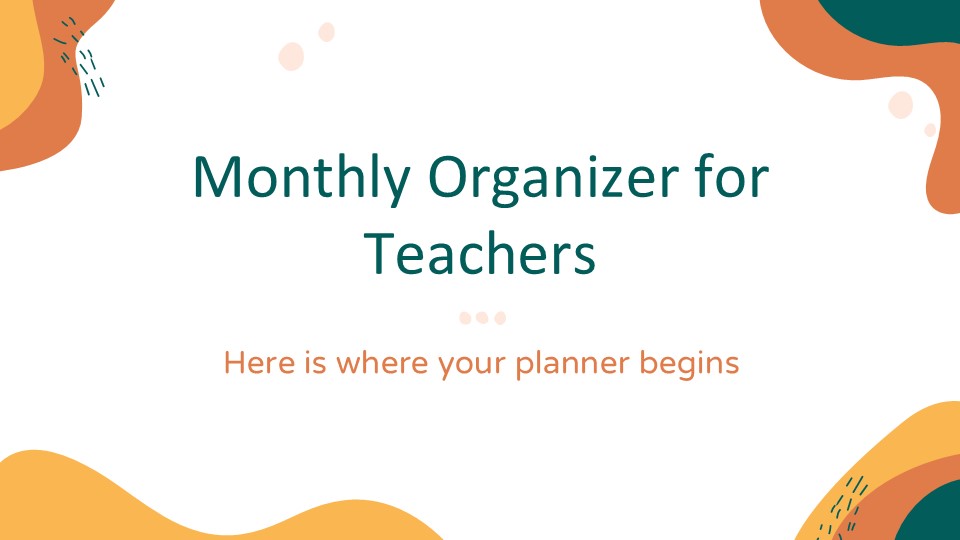 Monthly Organizer for Teachers

Here is where your planner begins